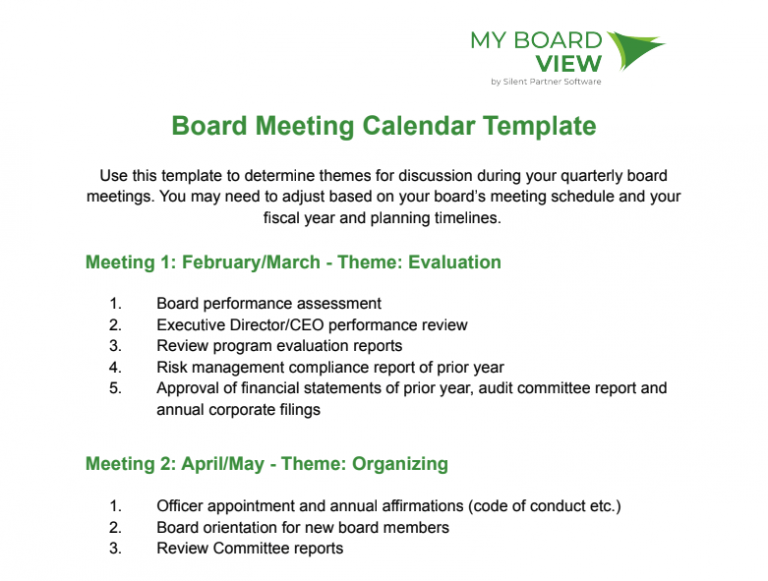 MY BOARD VIEW
by Silent Partner Software

Board Meeting Calendar Template

Use this template to determine themes for discussion during your quarterly board meetings. You may need to adjust based on your board's meeting schedule and your fiscal year and planning timelines.

Meeting 1: February/March - Theme: Evaluation

1. Board performance assessment
2. Executive Director/CEO performance review
3. Review program evaluation reports
4. Risk management compliance report of prior year
5. Approval of financial statements of prior year, audit committee report and annual corporate filings

Meeting 2: April/May - Theme: Organizing

1. Officer appointment and annual affirmations (code of conduct etc.)
2. Board orientation for new board members
3. Review Committee reports